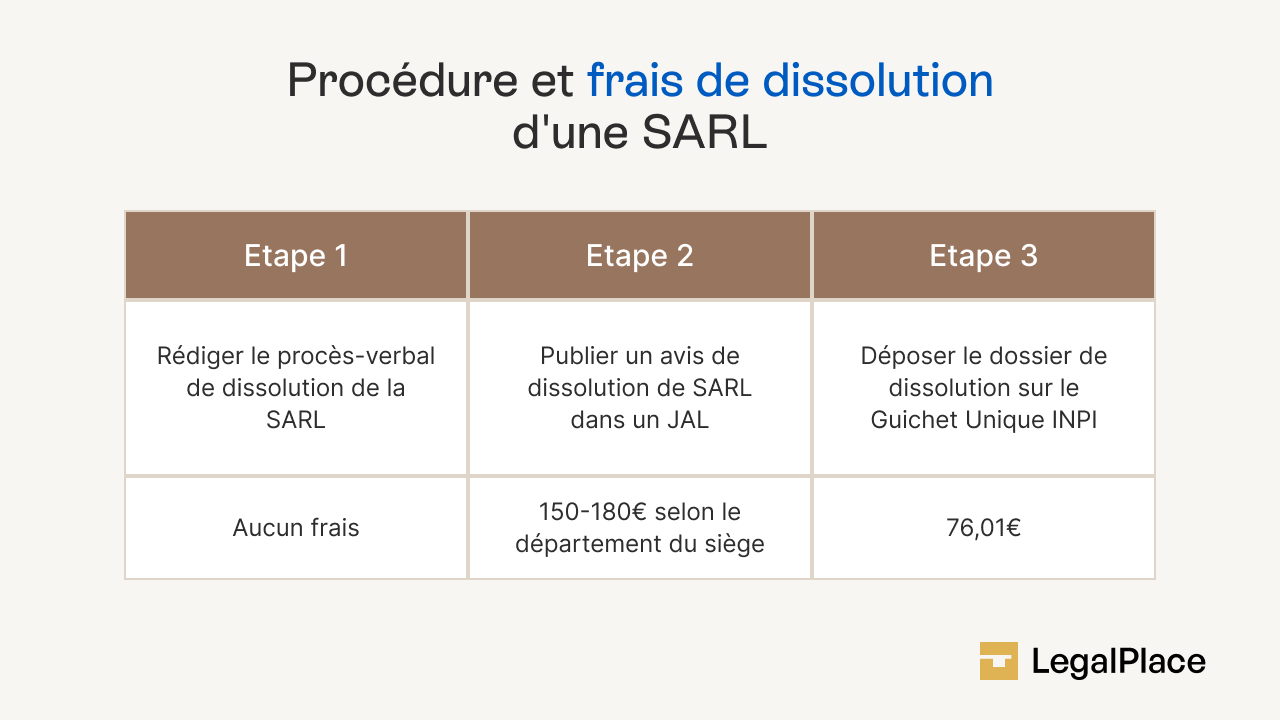 Procédure et frais de dissolution d'une SARL

| Etape 1 | Etape 2 | Etape 3 |
|---|---|---|
| Rédiger le procès-verbal de dissolution de la SARL | Publier un avis de dissolution de SARL dans un JAL | Déposer le dossier de dissolution sur le Guichet Unique INPI |
| Aucun frais | 150-180€ selon le département du siège | 76,01€ |

LegalPlace